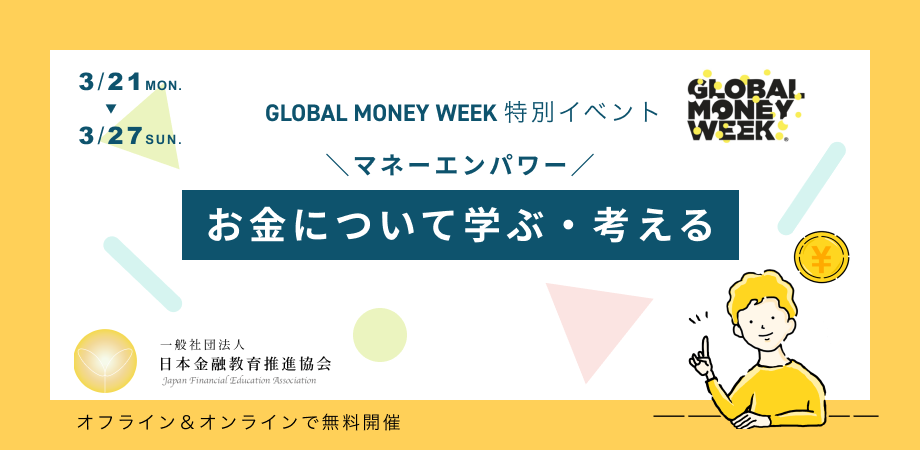 3/21 MON.
▼
3/27 SUN.

GLOBAL MONEY WEEK 特別イベント

GLOBAL MONEY WEEK®

＼マネーエンパワー／

お金について学ぶ・考える

¥

一般社団法人
日本金融教育推進協会
Japan Financial Education Association

オフライン＆オンラインで無料開催